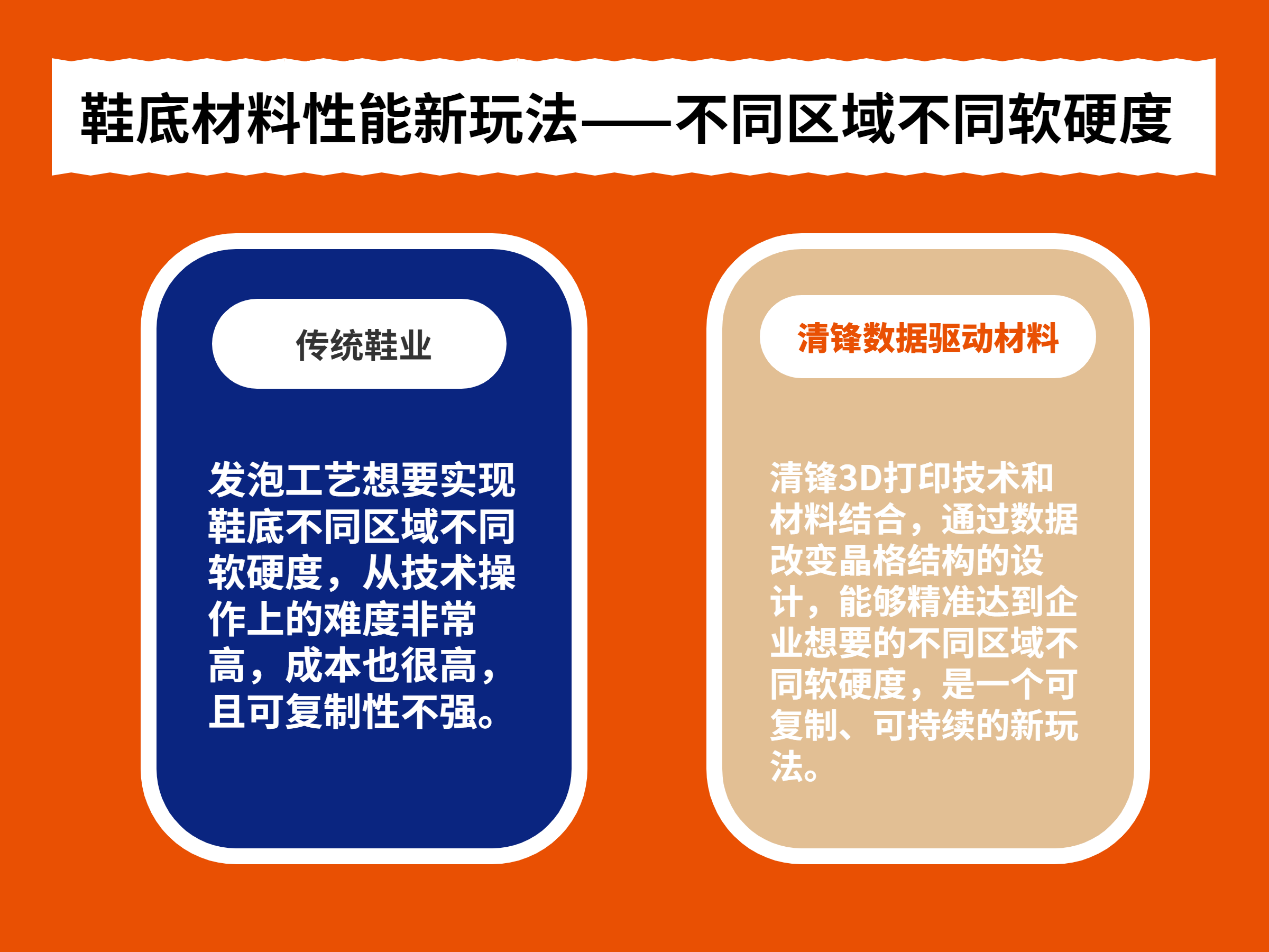 鞋底材料性能新玩法——不同区域不同软硬度

传统鞋业

发泡工艺想要实现鞋底不同区域不同软硬度，从技术操作上的难度非常高，成本也很高，且可复制性不强。

清锋数据驱动材料

清锋3D打印技术和材料结合，通过数据改变晶格结构的设计，能够精准达到企业想要的不同区域不同软硬度，是一个可复制、可持续的新玩法。